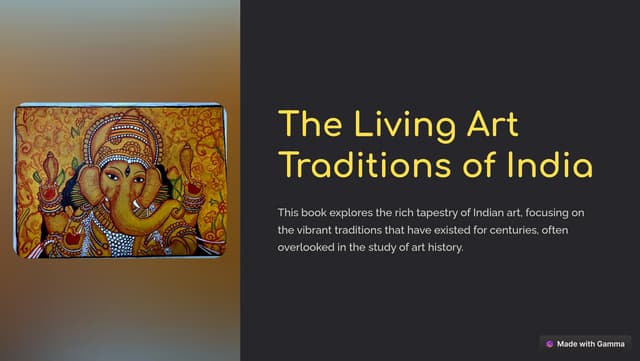 The Living Art Traditions of India

This book explores the rich tapestry of Indian art, focusing on the vibrant traditions that have existed for centuries, often overlooked in the study of art history.

Made with Gamma